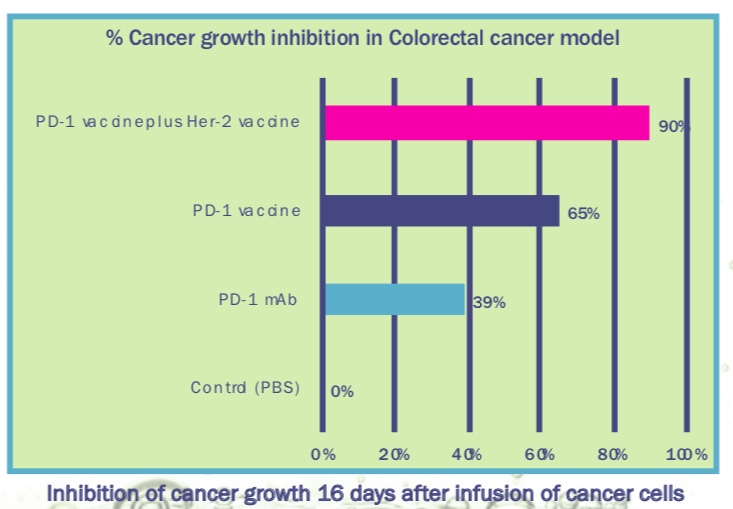 % Cancer growth inhibition in Colorectal cancer model

PD-1 vaccine plus Her-2 vaccine

90%

PD-1 vaccine

65%

PD-1 mAb

39%

Control (PBS)

0%

0%
20%
40%
60%
80%
100%

Inhibition of cancer growth 16 days after infusion of cancer cells